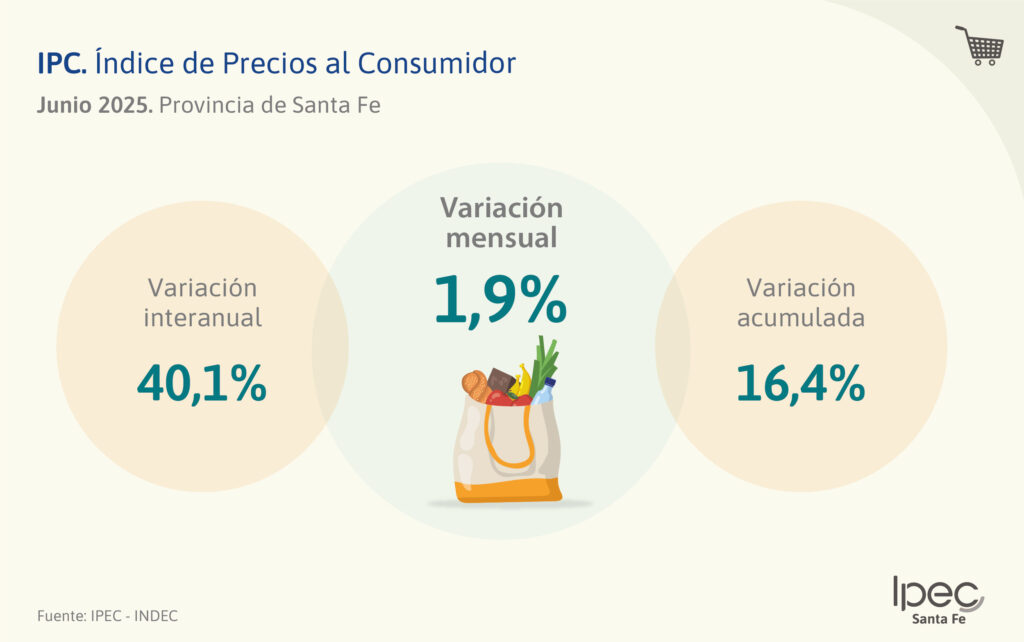 IPC. Índice de Precios al Consumidor

Junio 2025. Provincia de Santa Fe

Variación interanual

40,1%

Variación mensual

1,9%

Variación acumulada

16,4%

Fuente: IPEC - INDEC

Ipec
Santa Fe